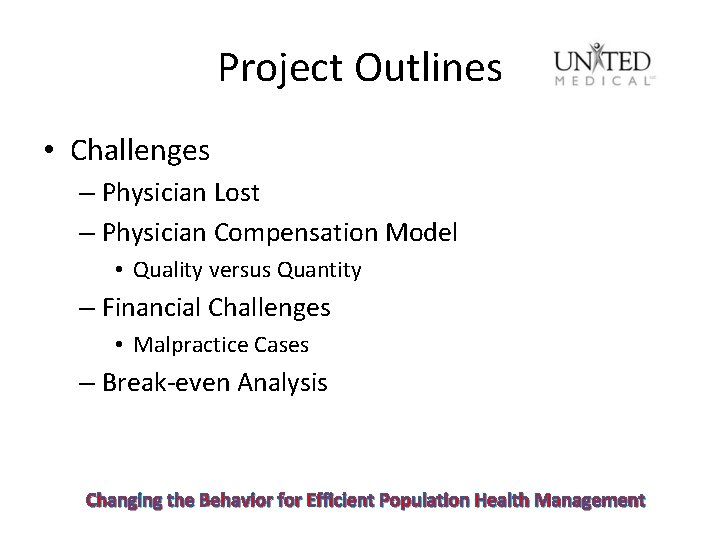 Project Outlines

UNITED MEDICAL

• Challenges
– Physician Lost
– Physician Compensation Model
• Quality versus Quantity
– Financial Challenges
• Malpractice Cases
– Break-even Analysis

Changing the Behavior for Efficient Population Health Management